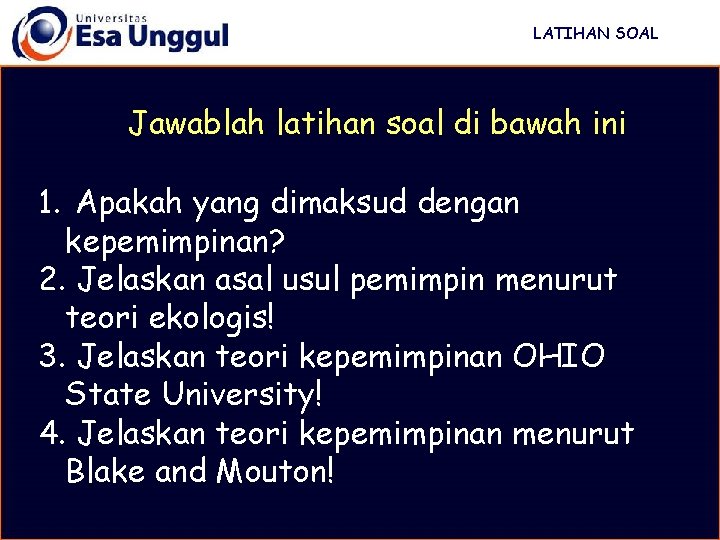 Universitas
Esa Unggul

LATIHAN SOAL

Jawablah latihan soal di bawah ini

1. Apakah yang dimaksud dengan kepemimpinan?
2. Jelaskan asal usul pemimpin menurut teori ekologis!
3. Jelaskan teori kepemimpinan OHIO State University!
4. Jelaskan teori kepemimpinan menurut Blake and Mouton!